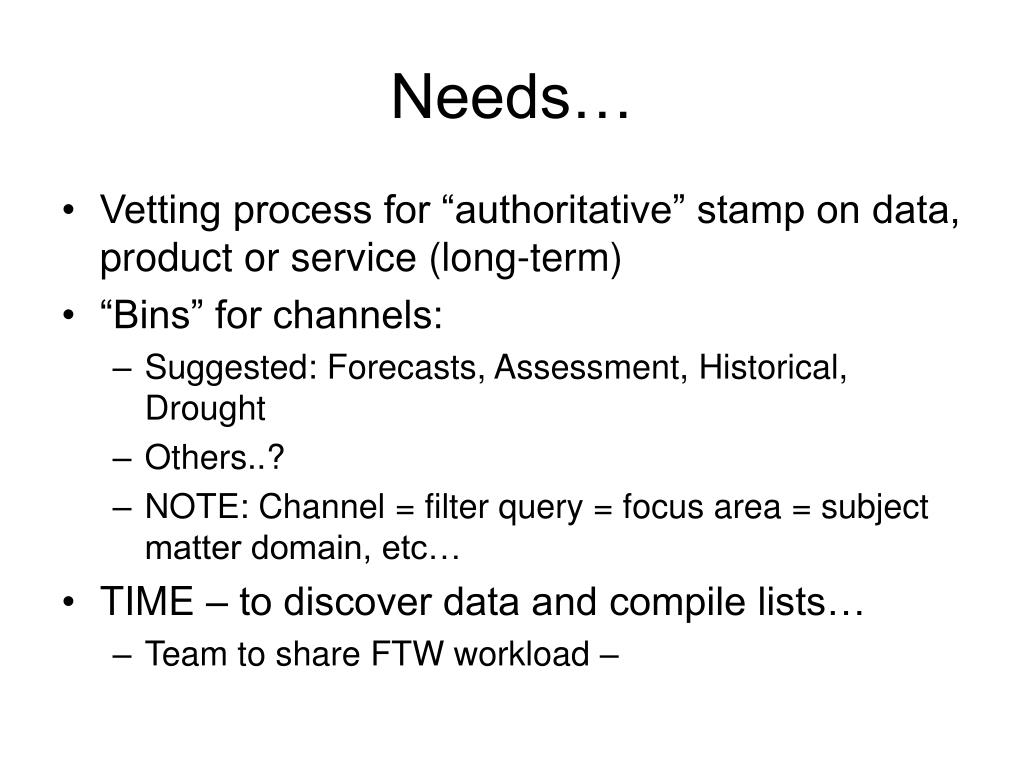 Needs…

• Vetting process for “authoritative” stamp on data, product or service (long-term)
• “Bins” for channels:
– Suggested: Forecasts, Assessment, Historical, Drought
– Others..?
– NOTE: Channel = filter query = focus area = subject matter domain, etc…
• TIME – to discover data and compile lists…
– Team to share FTW workload –